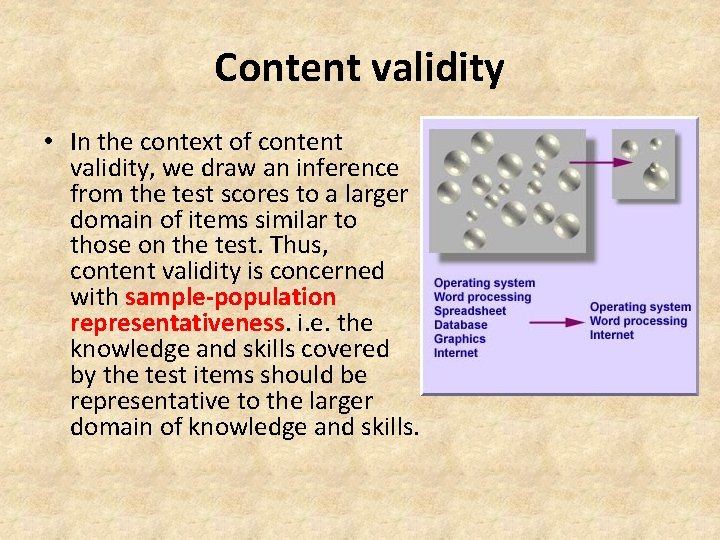 Content validity

• In the context of content validity, we draw an inference from the test scores to a larger domain of items similar to those on the test. Thus, content validity is concerned with sample-population representativeness. i.e. the knowledge and skills covered by the test items should be representative to the larger domain of knowledge and skills.

Operating system
Word processing
Spreadsheet
Database
Graphics
Internet

Operating system
Word processing
Internet